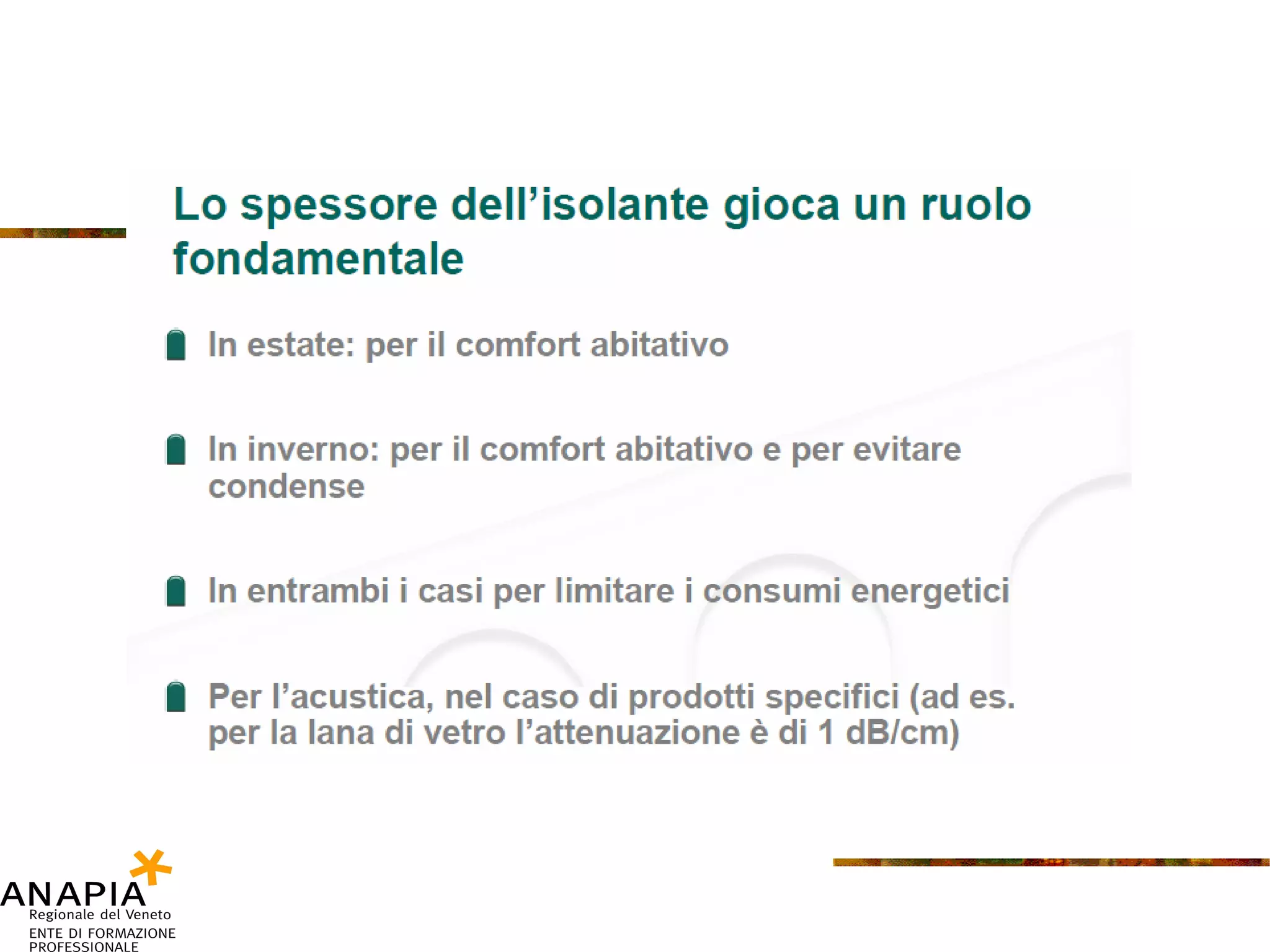 Lo spessore dell'isolante gioca un ruolo fondamentale

In estate: per il comfort abitativo

In inverno: per il comfort abitativo e per evitare condense

In entrambi i casi per limitare i consumi energetici

Per l'acustica, nel caso di prodotti specifici (ad es. per la lana di vetro l'attenuazione è di 1 dB/cm)

ANAPIA
Regionale del Veneto
ENTE DI FORMAZIONE PROFESSIONALE